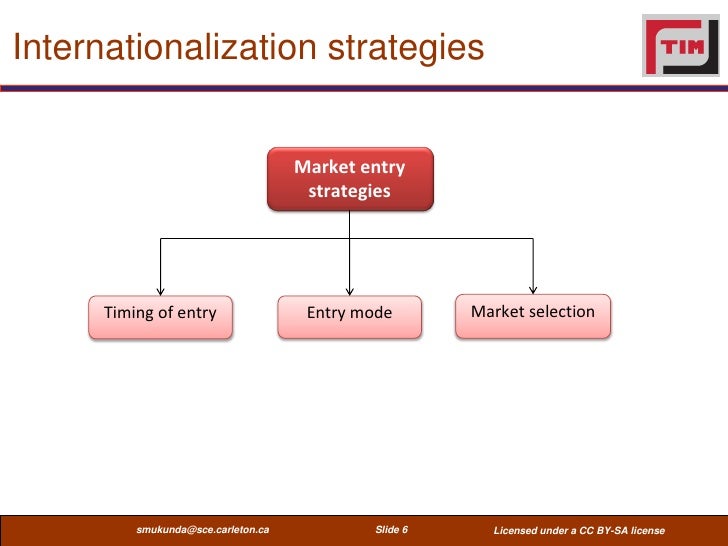 Internationalization strategies

TIM

Market entry strategies

Timing of entry

Entry mode

Market selection

smukunda@sce.carleton.ca

Slide 6

Licensed under a CC BY-SA license